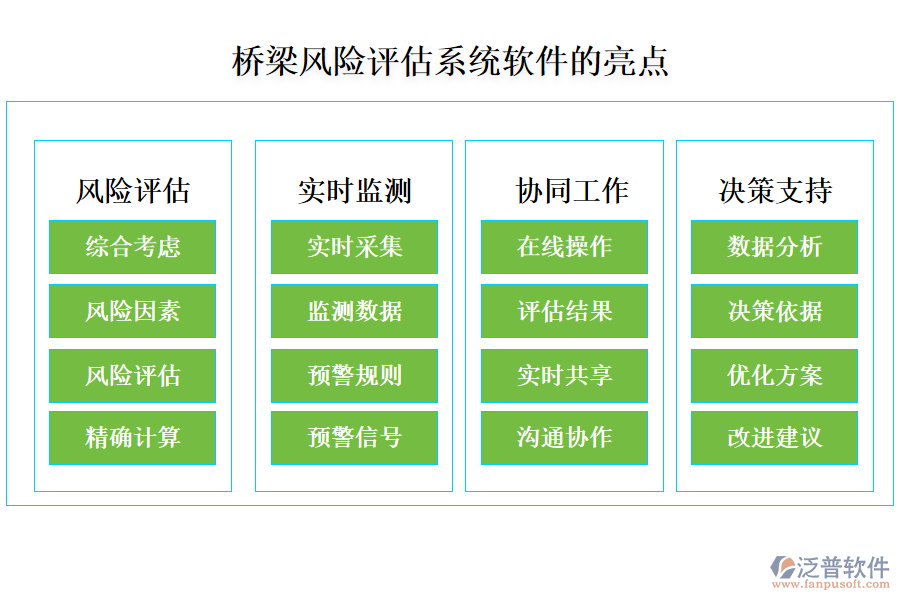 桥梁风险评估系统软件的亮点

风险评估
综合考虑
风险因素
风险评估
精确计算

实时监测
实时采集
监测数据
预警规则
预警信号

协同工作
在线操作
评估结果
实时共享
沟通协作

决策支持
数据分析
决策依据
优化方案
改进建议

泛普软件
www.fanpusoft.com